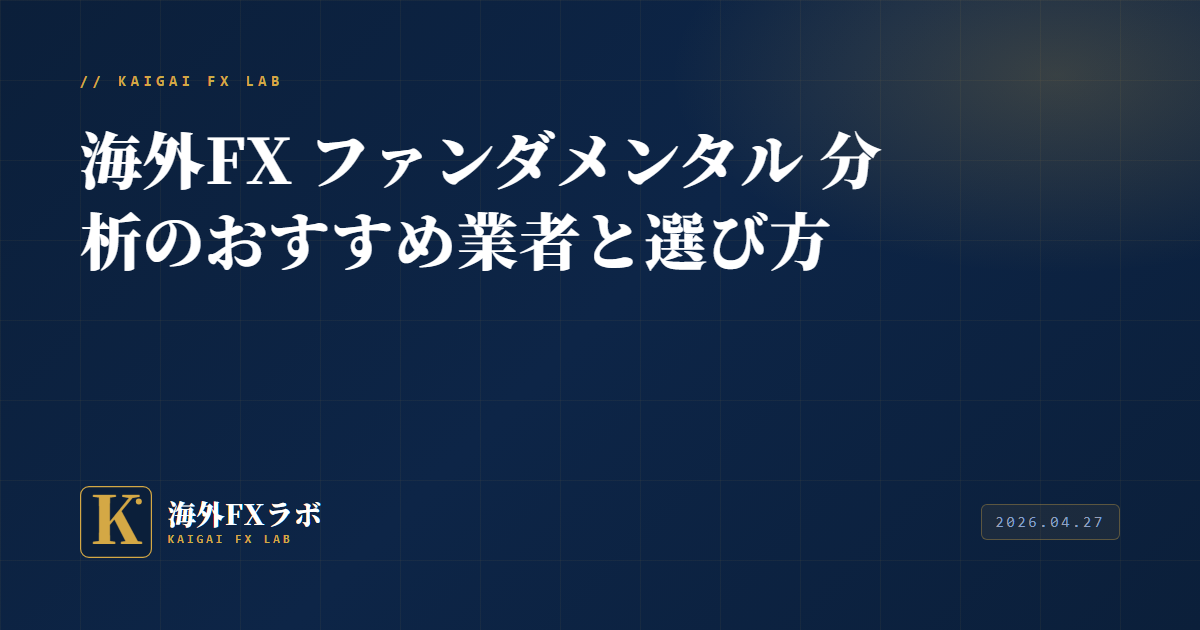 // KAIGAI FX LAB

海外FX ファンダメンタル 分析のおすすめ業者と選び方

K

海外FXラボ
KAIGAI FX LAB

2026.04.27